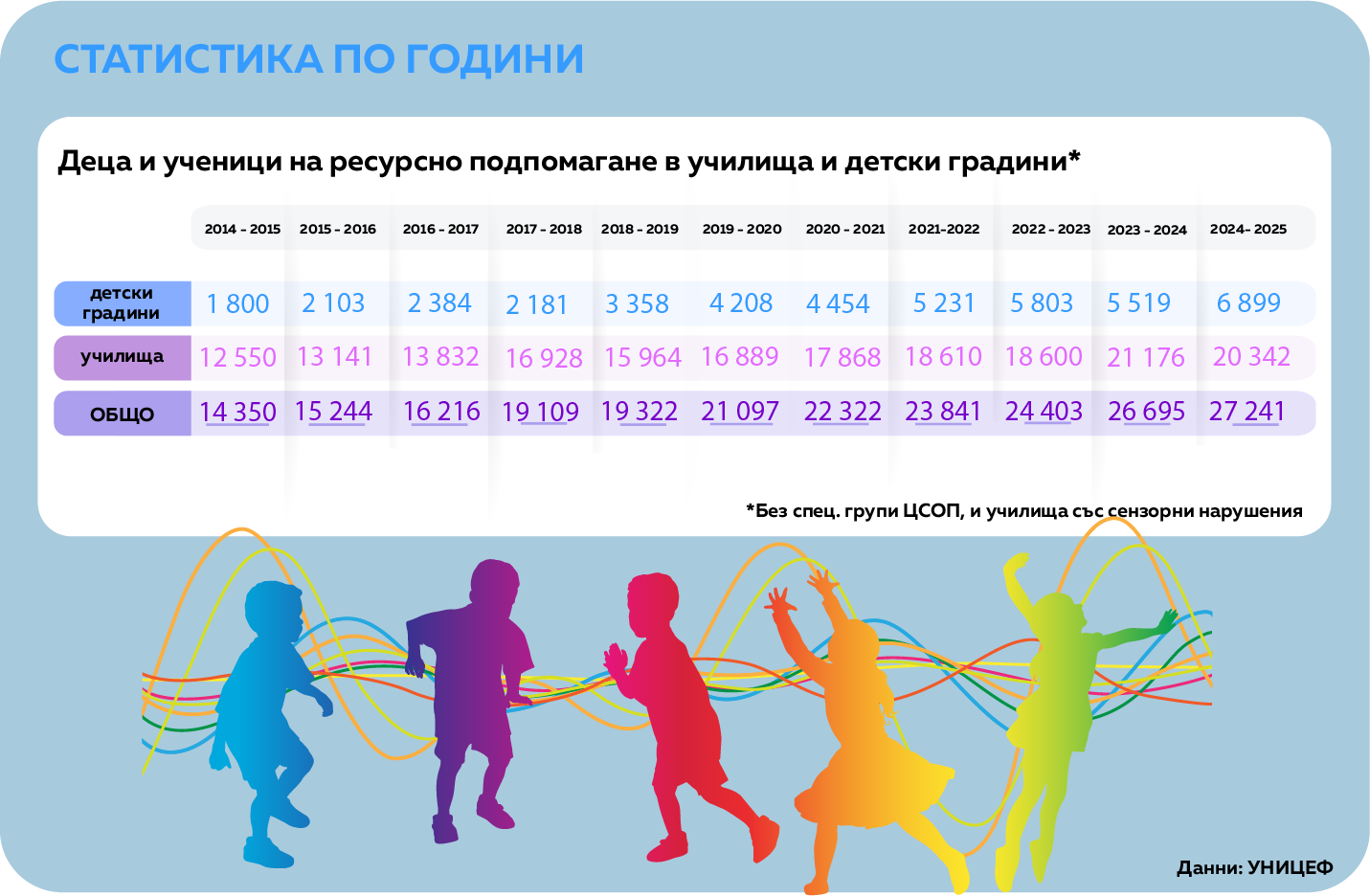 СТАТИСТИКА ПО ГОДИНИ

Деца и ученици на ресурсно подпомагане в училища и детски градини*

| | 2014 - 2015 | 2015 - 2016 | 2016 - 2017 | 2017 - 2018 | 2018 - 2019 | 2019 - 2020 | 2020 - 2021 | 2021-2022 | 2022 - 2023 | 2023 - 2024 | 2024- 2025 |
|---|---|---|---|---|---|---|---|---|---|---|---|
| детски градини | 1 800 | 2 103 | 2 384 | 2 181 | 3 358 | 4 208 | 4 454 | 5 231 | 5 803 | 5 519 | 6 899 |
| училища | 12 550 | 13 141 | 13 832 | 16 928 | 15 964 | 16 889 | 17 868 | 18 610 | 18 600 | 21 176 | 20 342 |
| ОБЩО | 14 350 | 15 244 | 16 216 | 19 109 | 19 322 | 21 097 | 22 322 | 23 841 | 24 403 | 26 695 | 27 241 |

*Без спец. групи ЦСОП, и училища със сензорни нарушения

Данни: УНИЦЕФ